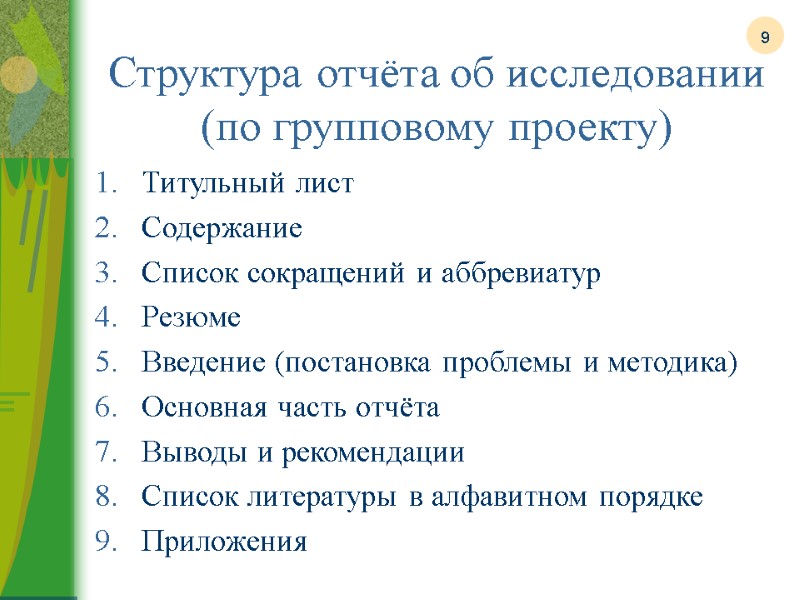 9

Структура отчёта об исследовании (по групповому проекту)

1. Титульный лист
2. Содержание
3. Список сокращений и аббревиатур
4. Резюме
5. Введение (постановка проблемы и методика)
6. Основная часть отчёта
7. Выводы и рекомендации
8. Список литературы в алфавитном порядке
9. Приложения